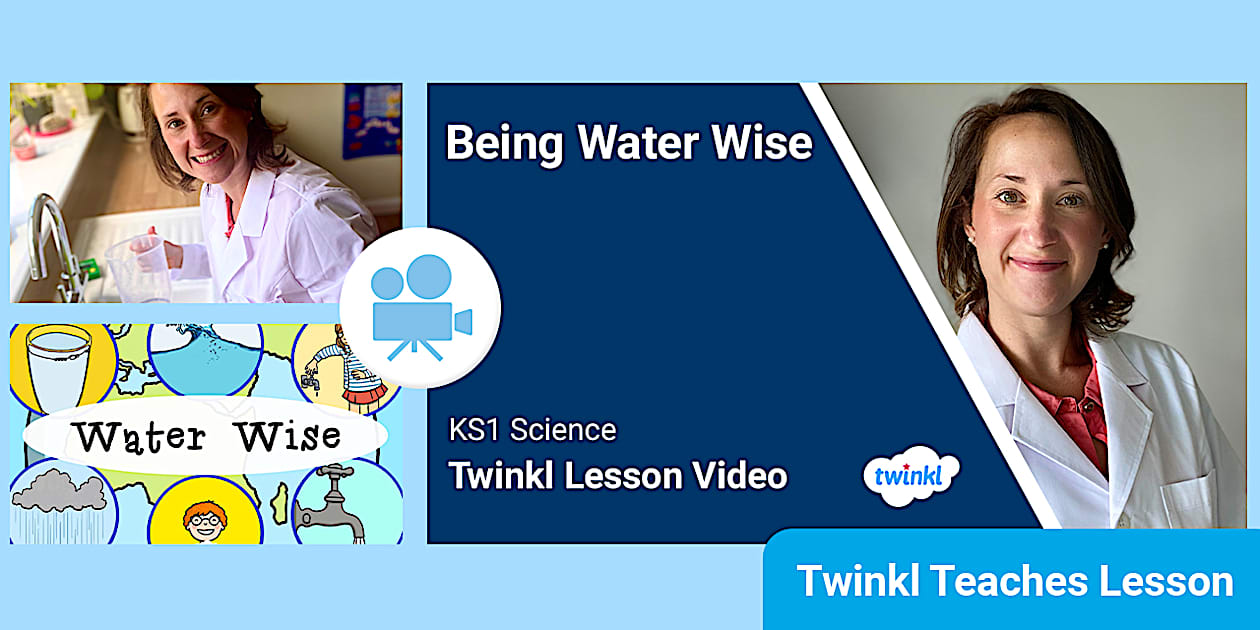 Water Wise

Being Water Wise

KS1 Science

Twinkl Lesson Video

twinkl

Twinkl Teaches Lesson